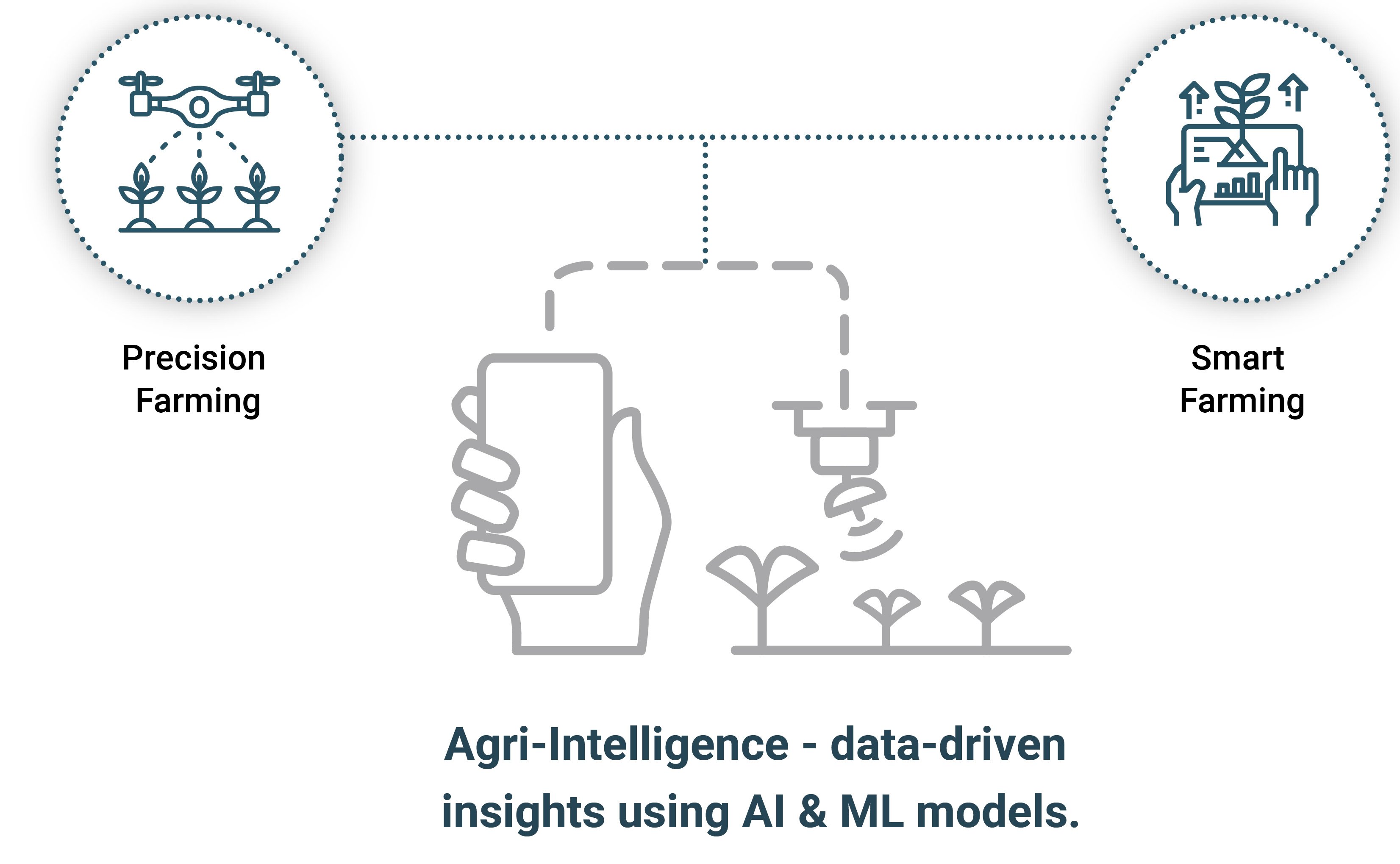 Precision Farming

Smart Farming

Agri-Intelligence - data-driven insights using AI & ML models.